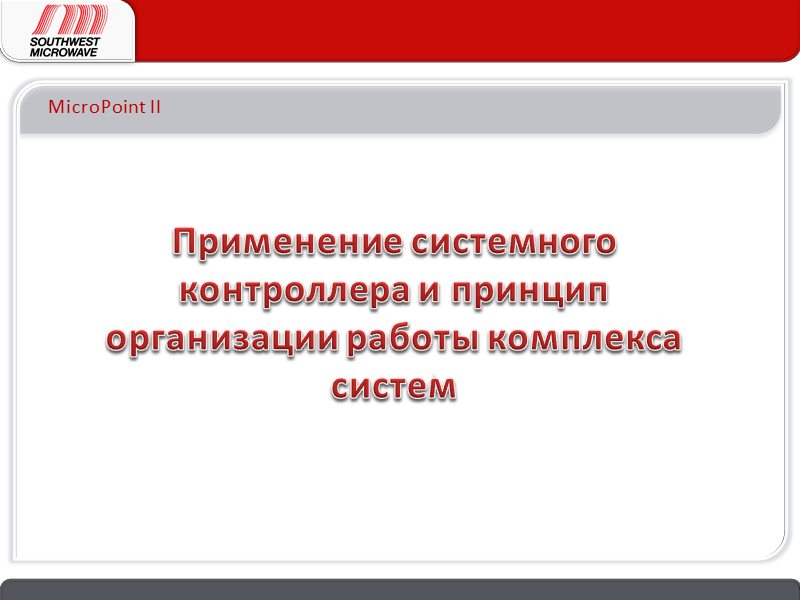 SOUTHWEST MICROWAVE

MicroPoint II

Применение системного контроллера и принцип организации работы комплекса систем